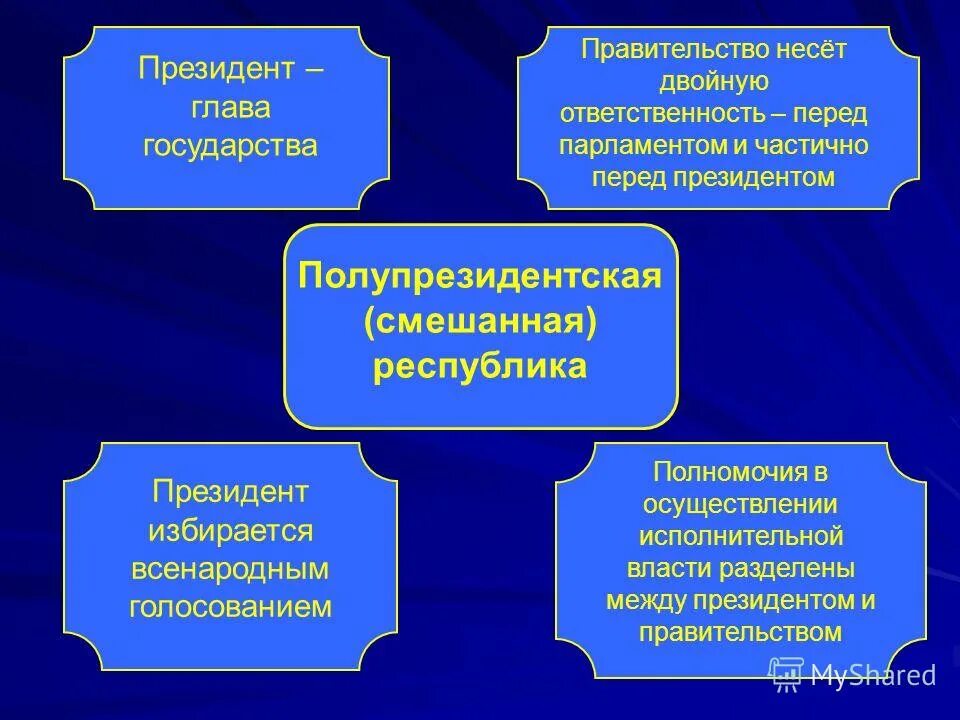 Президент – глава государства

Правительство несёт двойную ответственность – перед парламентом и частично перед президентом

Полупрезидентская (смешанная) республика

Президент избирается всенародным голосованием

Полномочия в осуществлении исполнительной власти разделены между президентом и правительством

MyShared